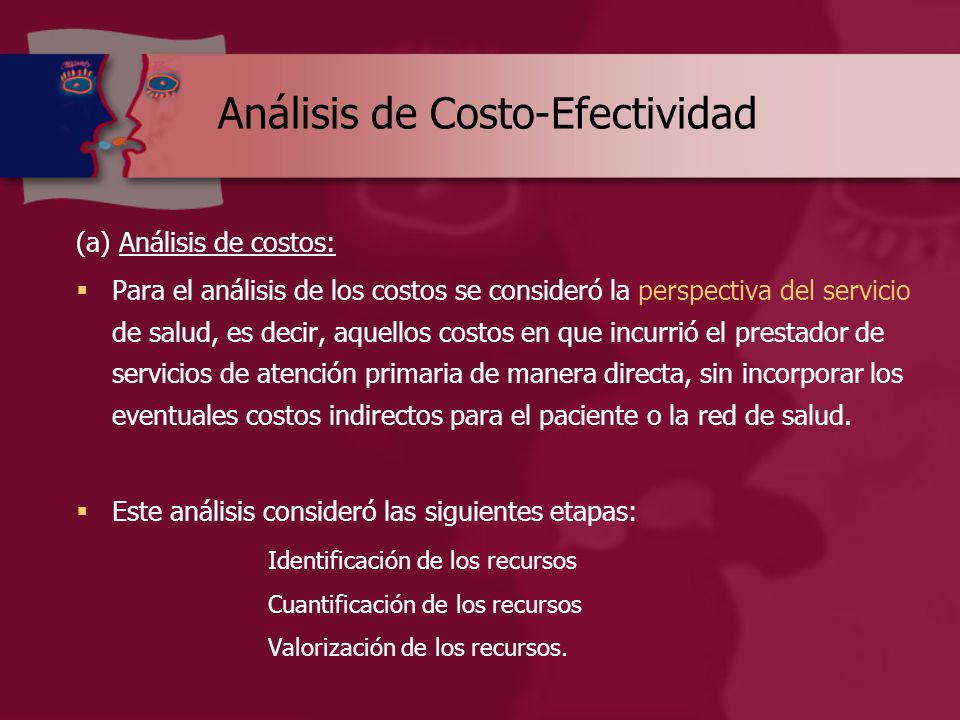 Análisis de Costo-Efectividad

(a) Análisis de costos:

▪ Para el análisis de los costos se consideró la perspectiva del servicio de salud, es decir, aquellos costos en que incurrió el prestador de servicios de atención primaria de manera directa, sin incorporar los eventuales costos indirectos para el paciente o la red de salud.

▪ Este análisis consideró las siguientes etapas:

Identificación de los recursos

Cuantificación de los recursos

Valorización de los recursos.